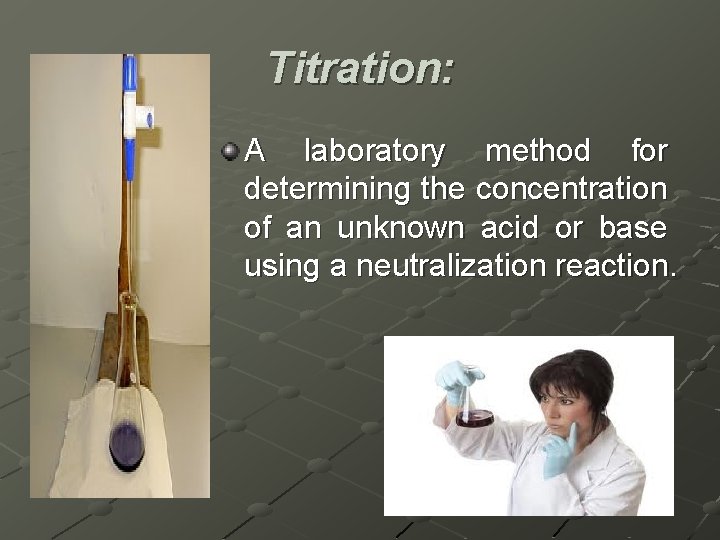 Titration:

A laboratory method for determining the concentration of an unknown acid or base using a neutralization reaction.